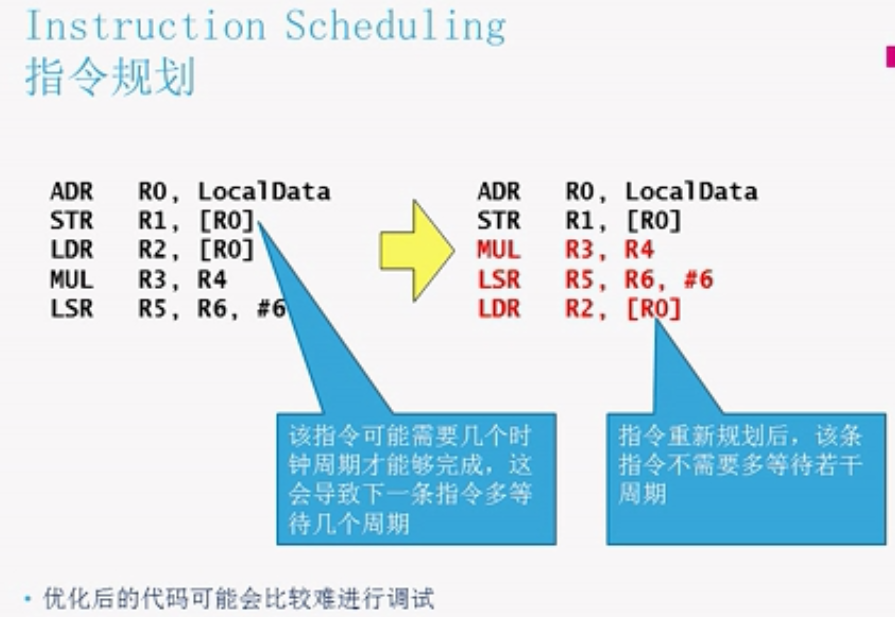 Instruction Scheduling
指令规划

ADR R0, LocalData
STR R1, [R0]
LDR R2, [R0]
MUL R3, R4
LSR R5, R6, #6

ADR R0, LocalData
STR R1, [R0]
MUL R3, R4
LSR R5, R6, #6
LDR R2, [R0]

该指令可能需要几个时钟周期才能够完成，这会导致下一条指令多等待几个周期

指令重新规划后，该条指令不需要多等待若干周期

• 优化后的代码可能会比较难进行调试